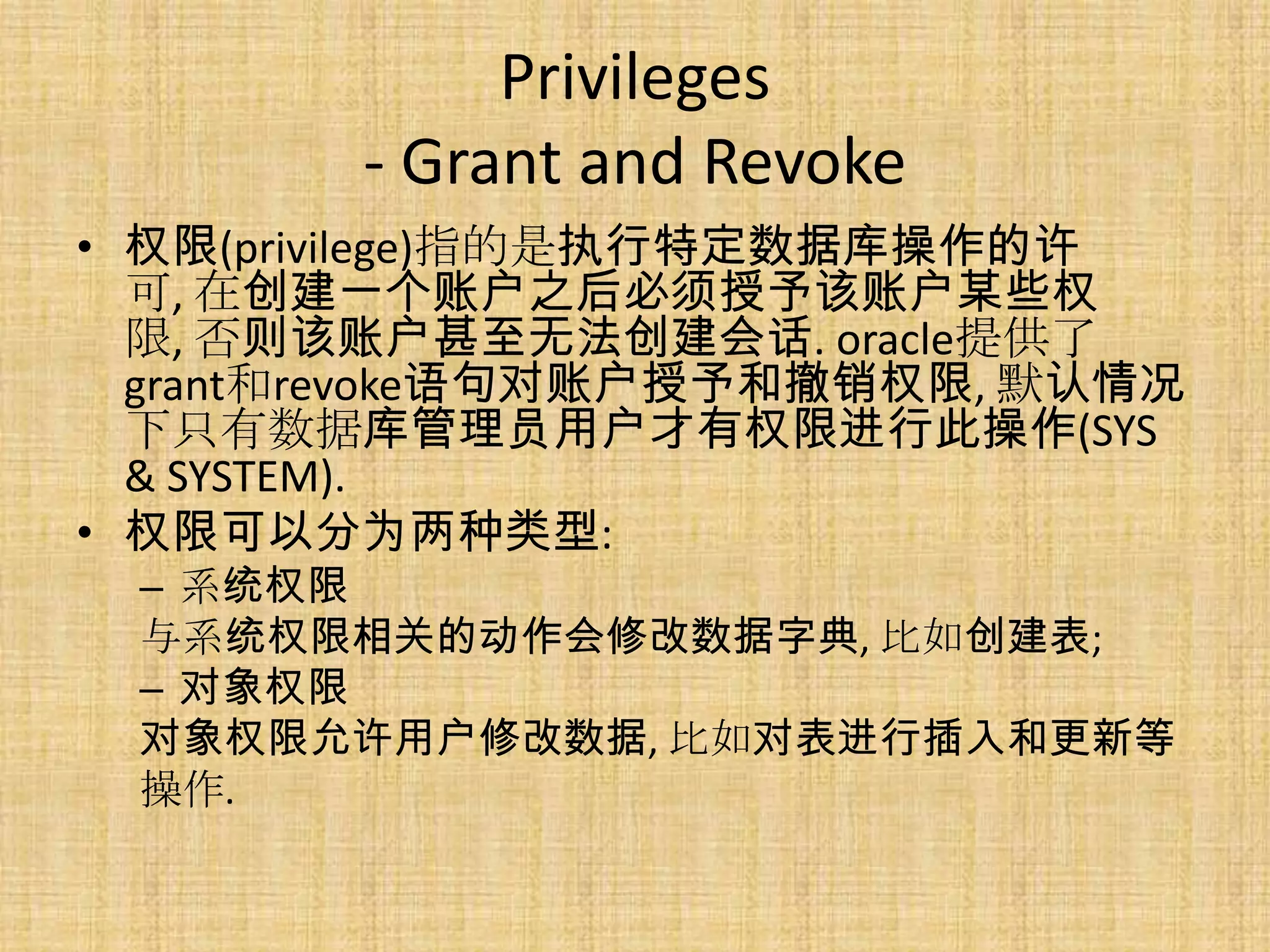 Privileges
- Grant and Revoke

• 权限(privilege)指的是执行特定数据库操作的许可, 在创建一个账户之后必须授予该账户某些权限, 否则该账户甚至无法创建会话. oracle提供了grant和revoke语句对账户授予和撤销权限, 默认情况下只有数据库管理员用户才有权限进行此操作(SYS & SYSTEM).
• 权限可以分为两种类型:
– 系统权限
与系统权限相关的动作会修改数据字典, 比如创建表;
– 对象权限
对象权限允许用户修改数据, 比如对表进行插入和更新等操作.